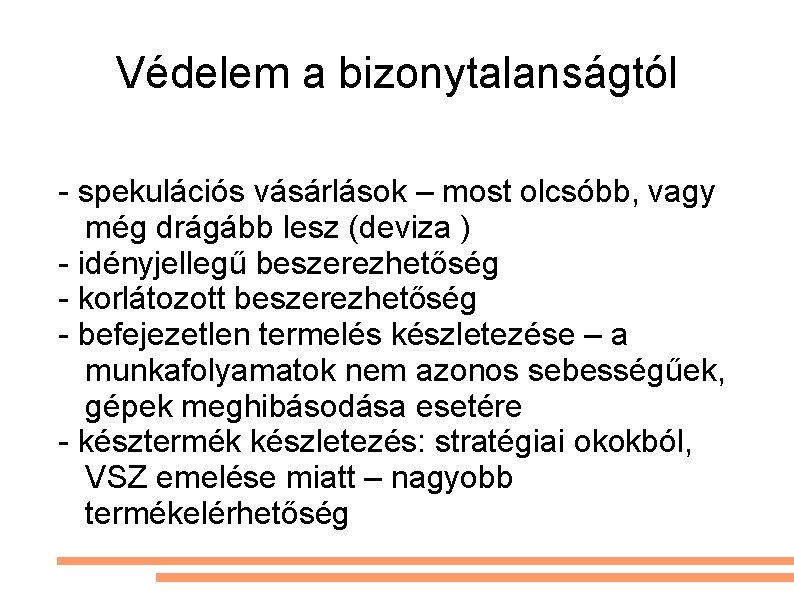 Védelem a bizonytalanságtól

- spekulációs vásárlások – most olcsóbb, vagy még drágább lesz (deviza )
- idényjellegű beszerezhetőség
- korlátozott beszerezhetőség
- befejezetlen termelés készletezése – a munkafolyamatok nem azonos sebességűek, gépek meghibásodása esetére
- késztermék készletezés: stratégiai okokból, VSZ emelése miatt – nagyobb termékelérhetőség